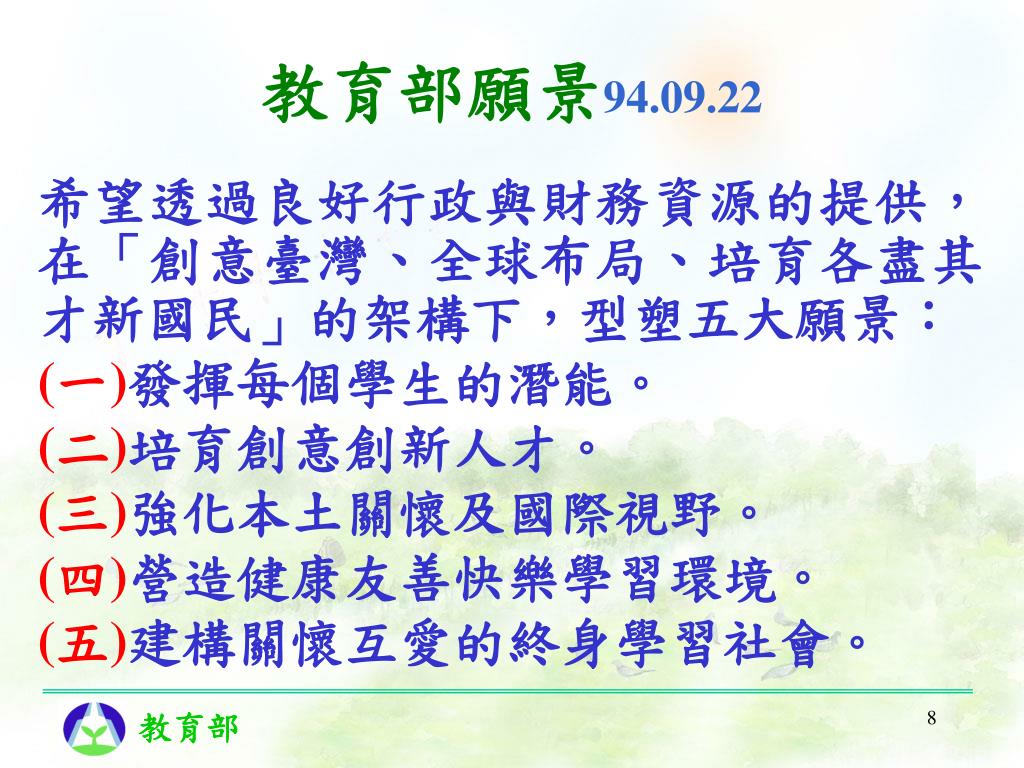 教育部願景94.09.22

希望透過良好行政與財務資源的提供，在「創意臺灣、全球布局、培育各盡其才新國民」的架構下，型塑五大願景：
(一)發揮每個學生的潛能。
(二)培育創意創新人才。
(三)強化本土關懷及國際視野。
(四)營造健康友善快樂學習環境。
(五)建構關懷互愛的終身學習社會。

教育部

8